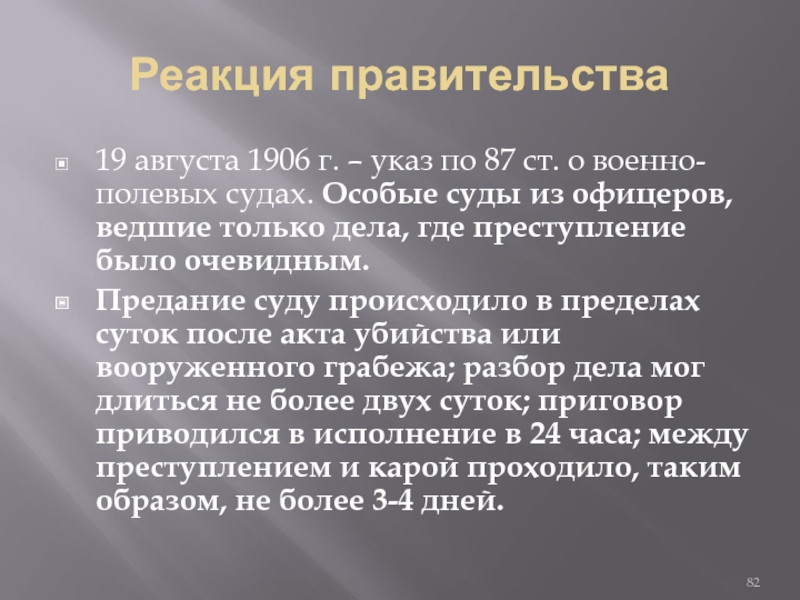 Реакция правительства

19 августа 1906 г. – указ по 87 ст. о военно-полевых судах. Особые суды из офицеров, ведшие только дела, где преступление было очевидным.

Предание суду происходило в пределах суток после акта убийства или вооруженного грабежа; разбор дела мог длиться не более двух суток; приговор приводился в исполнение в 24 часа; между преступлением и карой проходило, таким образом, не более 3-4 дней.

82